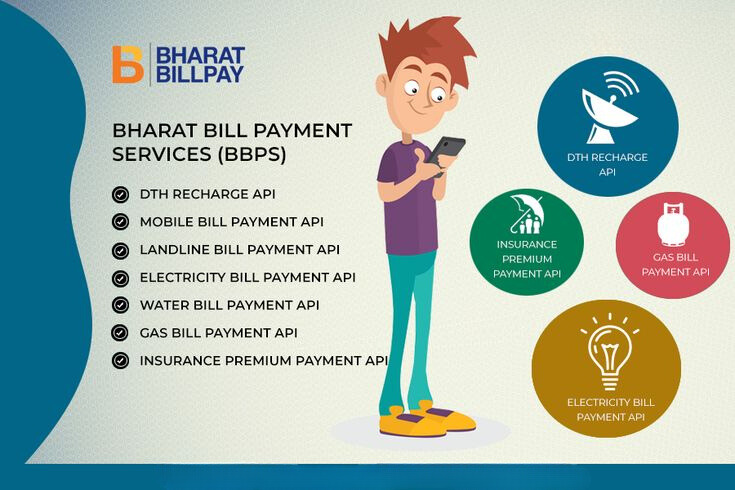 BHARAT BILLPAY

BHARAT BILL PAYMENT SERVICES (BBPS)

DTH RECHARGE API
MOBILE BILL PAYMENT API
LANDLINE BILL PAYMENT API
ELECTRICITY BILL PAYMENT API
WATER BILL PAYMENT API
GAS BILL PAYMENT API
INSURANCE PREMIUM PAYMENT API

DTH RECHARGE API

INSURANCE PREMIUM PAYMENT API

GAS BILL PAYMENT API

ELECTRICITY BILL PAYMENT API